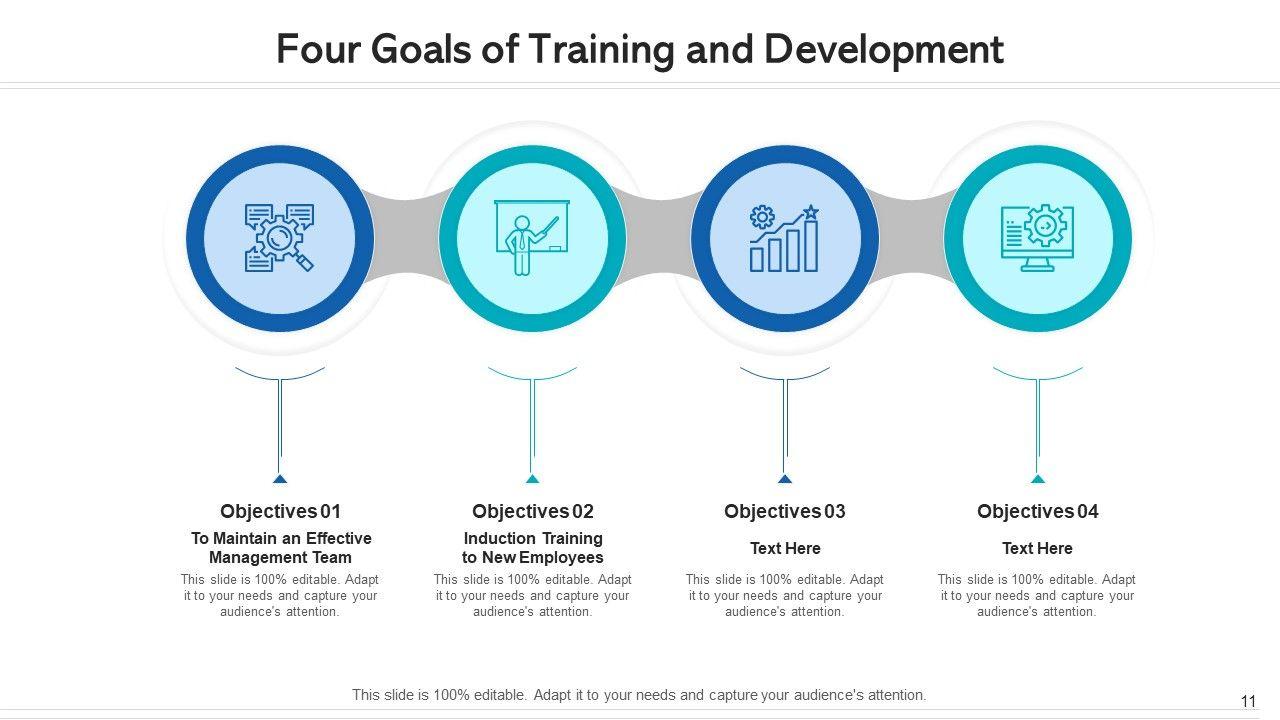 Four Goals of Training and Development

Objectives 01
To Maintain an Effective Management Team
This slide is 100% editable. Adapt it to your needs and capture your audience's attention.

Objectives 02
Induction Training to New Employees
This slide is 100% editable. Adapt it to your needs and capture your audience's attention.

Objectives 03
Text Here
This slide is 100% editable. Adapt it to your needs and capture your audience's attention.

Objectives 04
Text Here
This slide is 100% editable. Adapt it to your needs and capture your audience's attention.

This slide is 100% editable. Adapt it to your needs and capture your audience's attention.

11